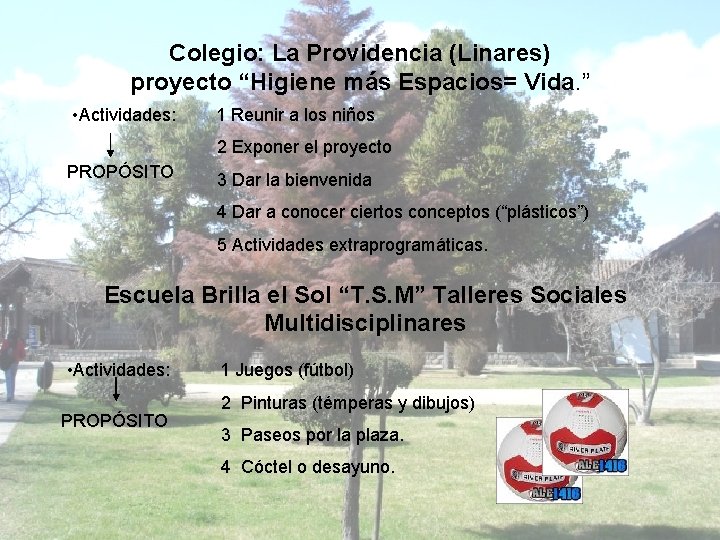 Colegio: La Providencia (Linares)
proyecto “Higiene más Espacios= Vida.”

•Actividades:

PROPÓSITO

1 Reunir a los niños

2 Exponer el proyecto

3 Dar la bienvenida

4 Dar a conocer ciertos conceptos (“plásticos”)

5 Actividades extraprogramáticas.

Escuela Brilla el Sol “T.S.M” Talleres Sociales Multidisciplinares

•Actividades:

PROPÓSITO

1 Juegos (fútbol)

2 Pinturas (témperas y dibujos)

3 Paseos por la plaza.

4 Cóctel o desayuno.

RIVER PLATE
ALE1416

RIVER PLATE
ALE1416